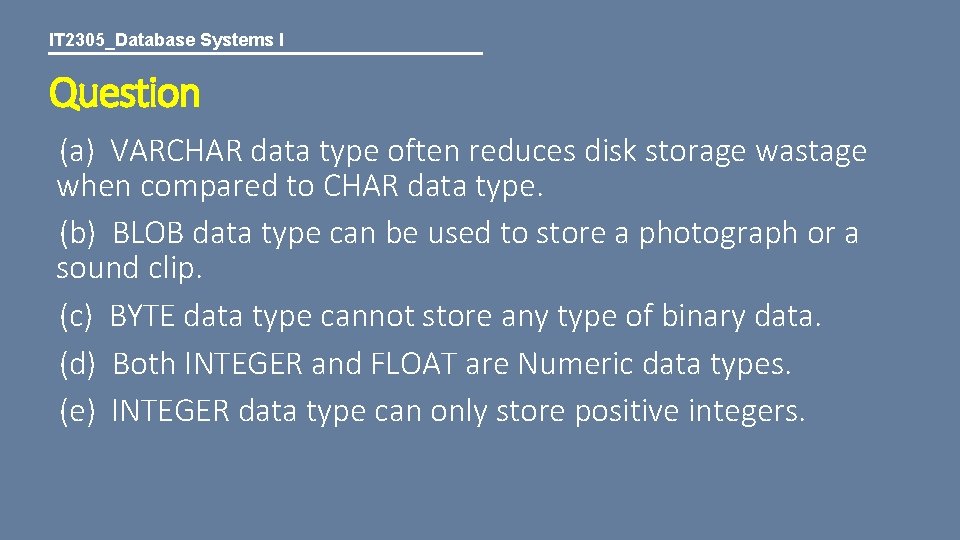 IT2305_Database Systems I

Question

(a) VARCHAR data type often reduces disk storage wastage when compared to CHAR data type.

(b) BLOB data type can be used to store a photograph or a sound clip.

(c) BYTE data type cannot store any type of binary data.

(d) Both INTEGER and FLOAT are Numeric data types.

(e) INTEGER data type can only store positive integers.